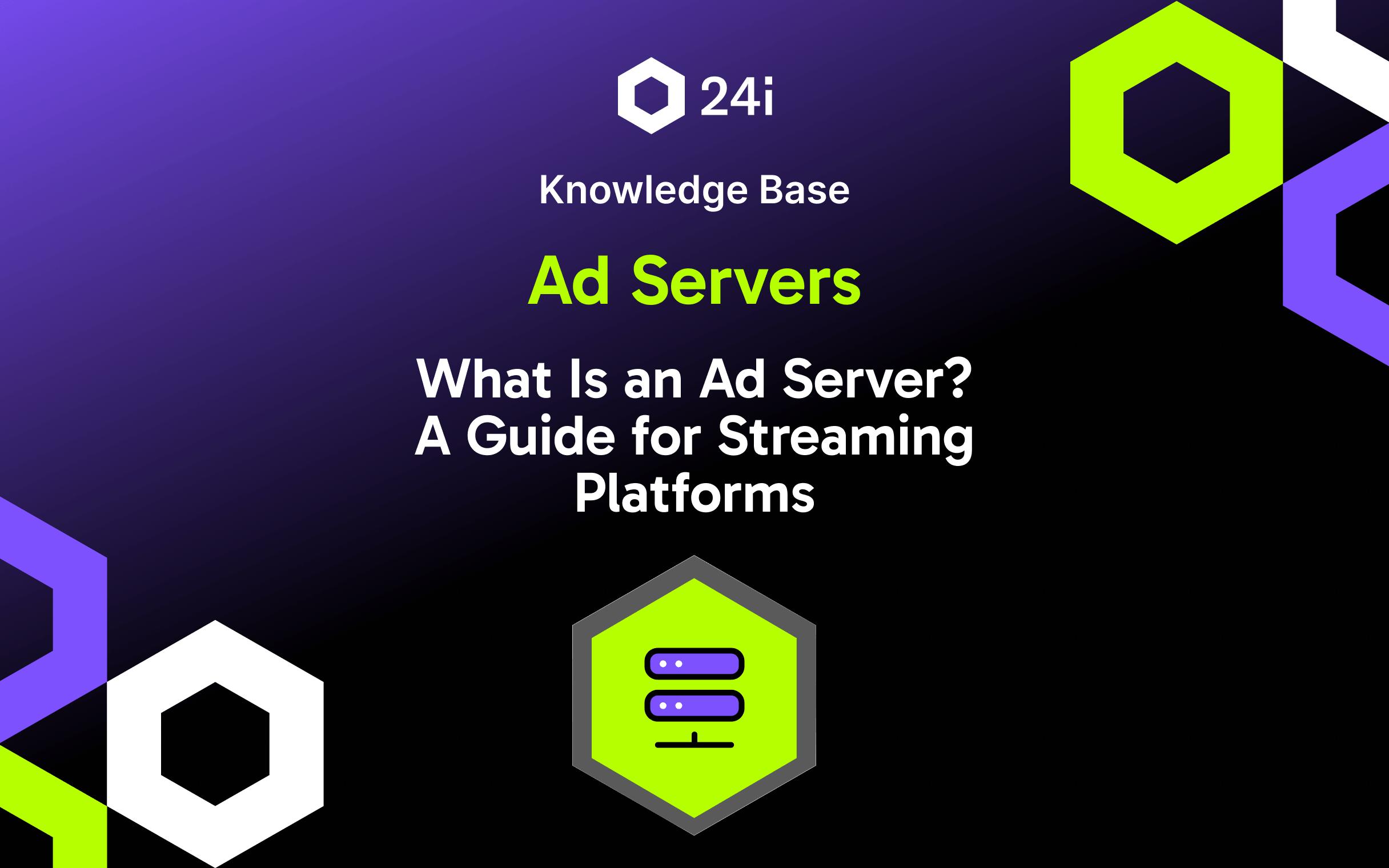 24i

Knowledge Base

Ad Servers

What Is an Ad Server? A Guide for Streaming Platforms